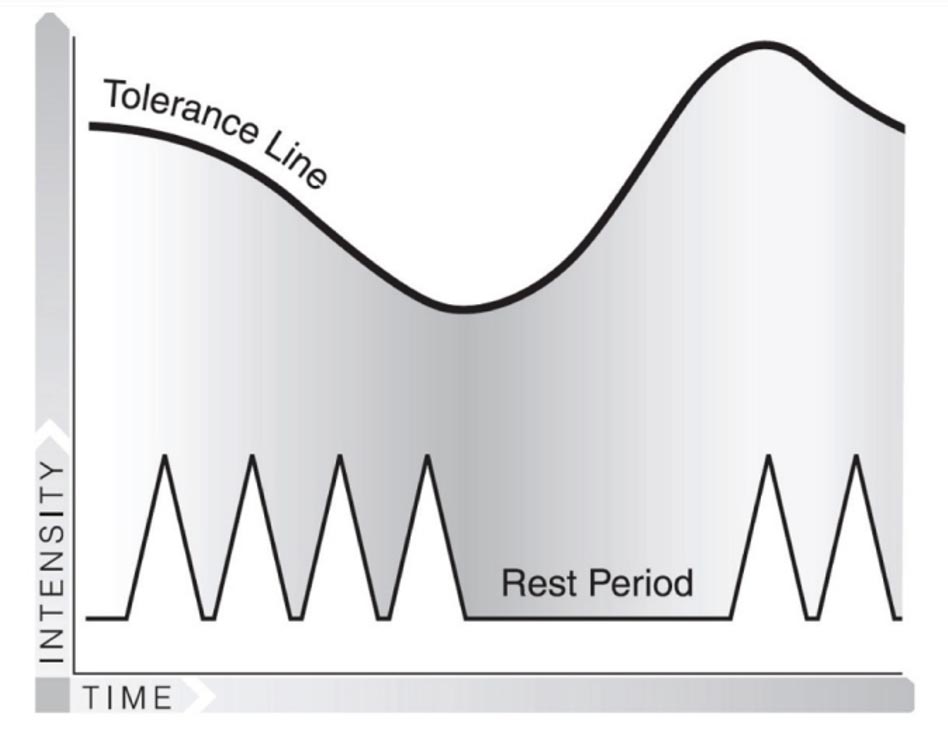 Tolerance Line

Rest Period

INTENSITY

TIME